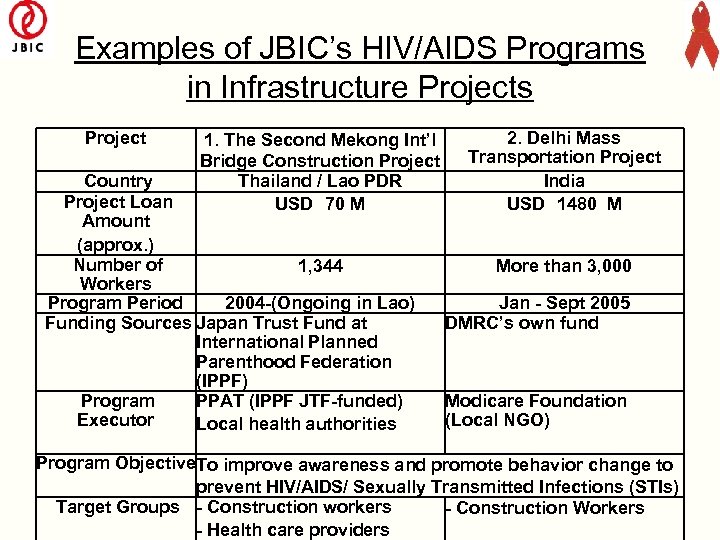 JBIC

Examples of JBIC's HIV/AIDS Programs in Infrastructure Projects

| Project | 1. The Second Mekong Int'l Bridge Construction Project | 2. Delhi Mass Transportation Project |
|---|---|---|
| Country | Thailand / Lao PDR | India |
| Project Loan Amount (approx.) | USD 70 M | USD 1480 M |
| Number of Workers | 1,344 | More than 3,000 |
| Program Period | 2004-(Ongoing in Lao) | Jan - Sept 2005 |
| Funding Sources | Japan Trust Fund at International Planned Parenthood Federation (IPPF) | DMRC's own fund |
| Program Executor | PPAT (IPPF JTF-funded) Local health authorities | Modicare Foundation (Local NGO) |
| Program Objective | To improve awareness and promote behavior change to prevent HIV/AIDS/ Sexually Transmitted Infections (STIs) | |
| Target Groups | - Construction workers - Health care providers | - Construction Workers |